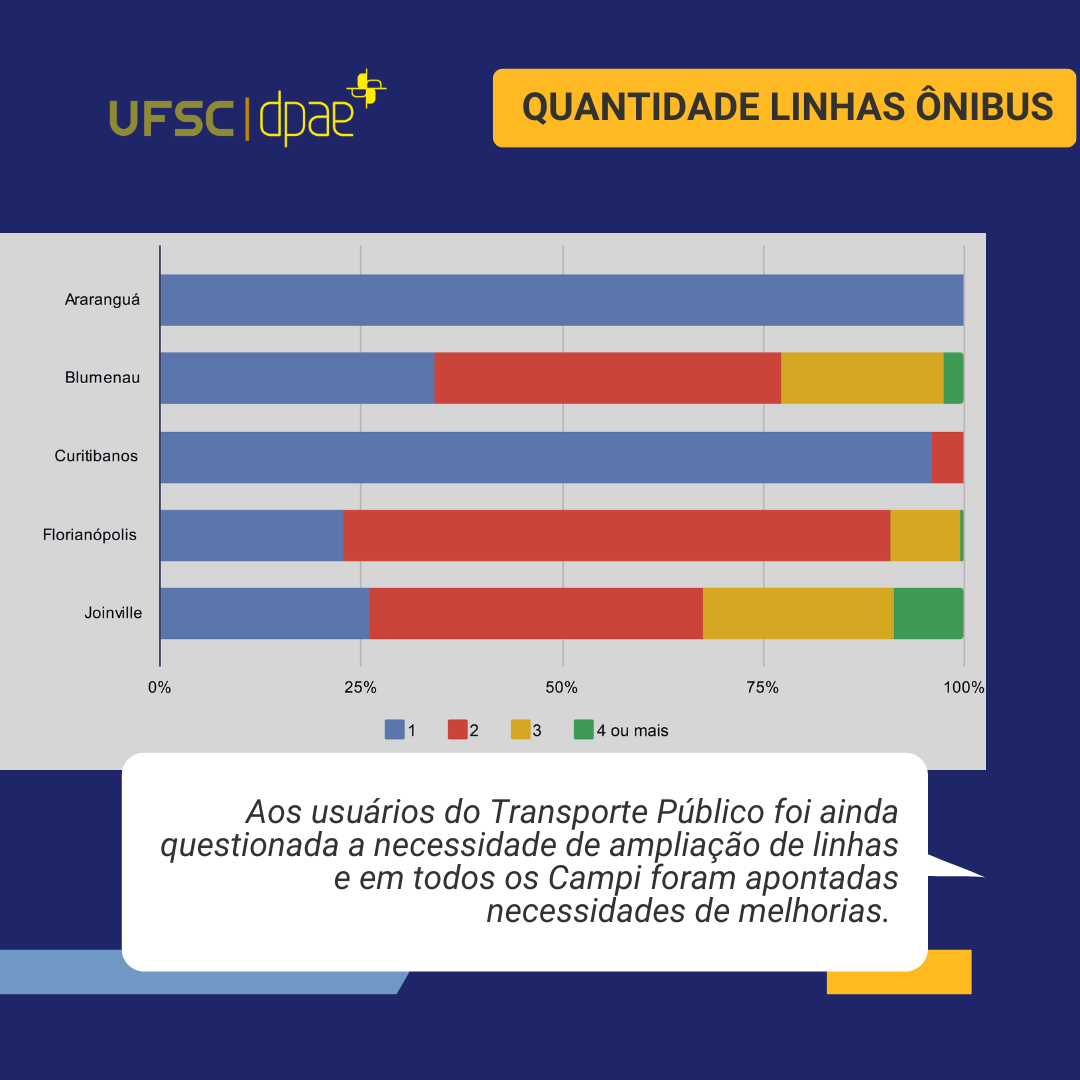 UFSC | dpae

QUANTIDADE LINHAS ÔNIBUS

Araranguá
Blumenau
Curitibanos
Florianópolis
Joinville

0%
25%
50%
75%
100%

1
2
3
4 ou mais

Aos usuários do Transporte Público foi ainda questionada a necessidade de ampliação de linhas e em todos os Campi foram apontadas necessidades de melhorias.